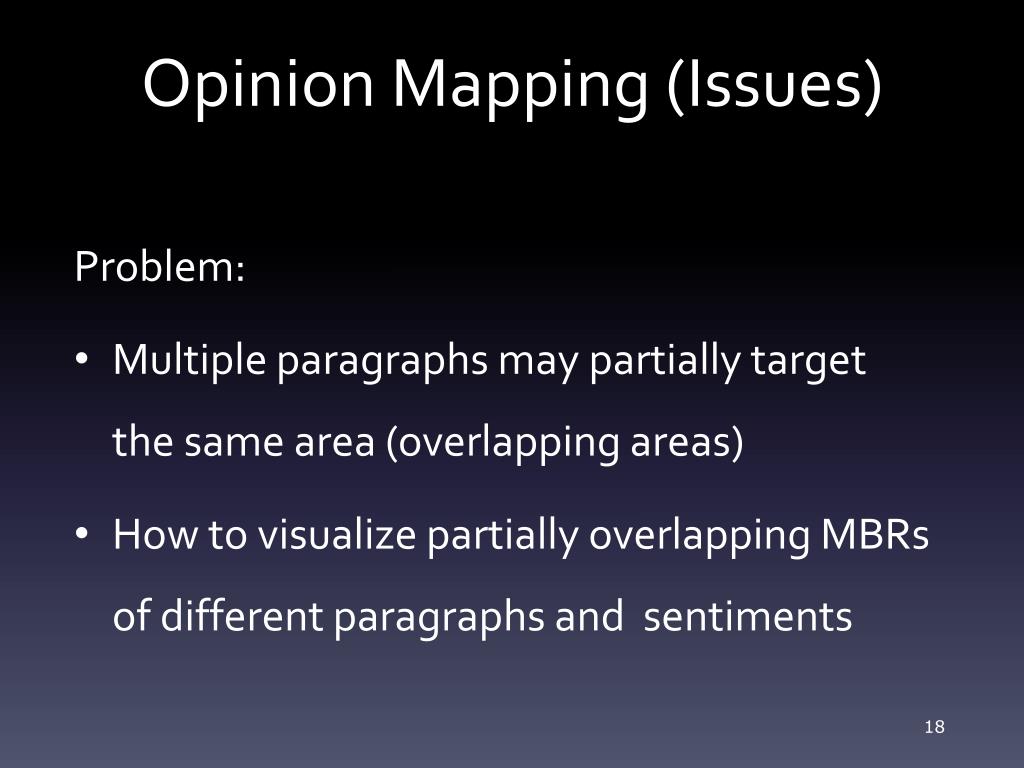 Opinion Mapping (Issues)

Problem:

• Multiple paragraphs may partially target the same area (overlapping areas)

• How to visualize partially overlapping MBRs of different paragraphs and sentiments

18